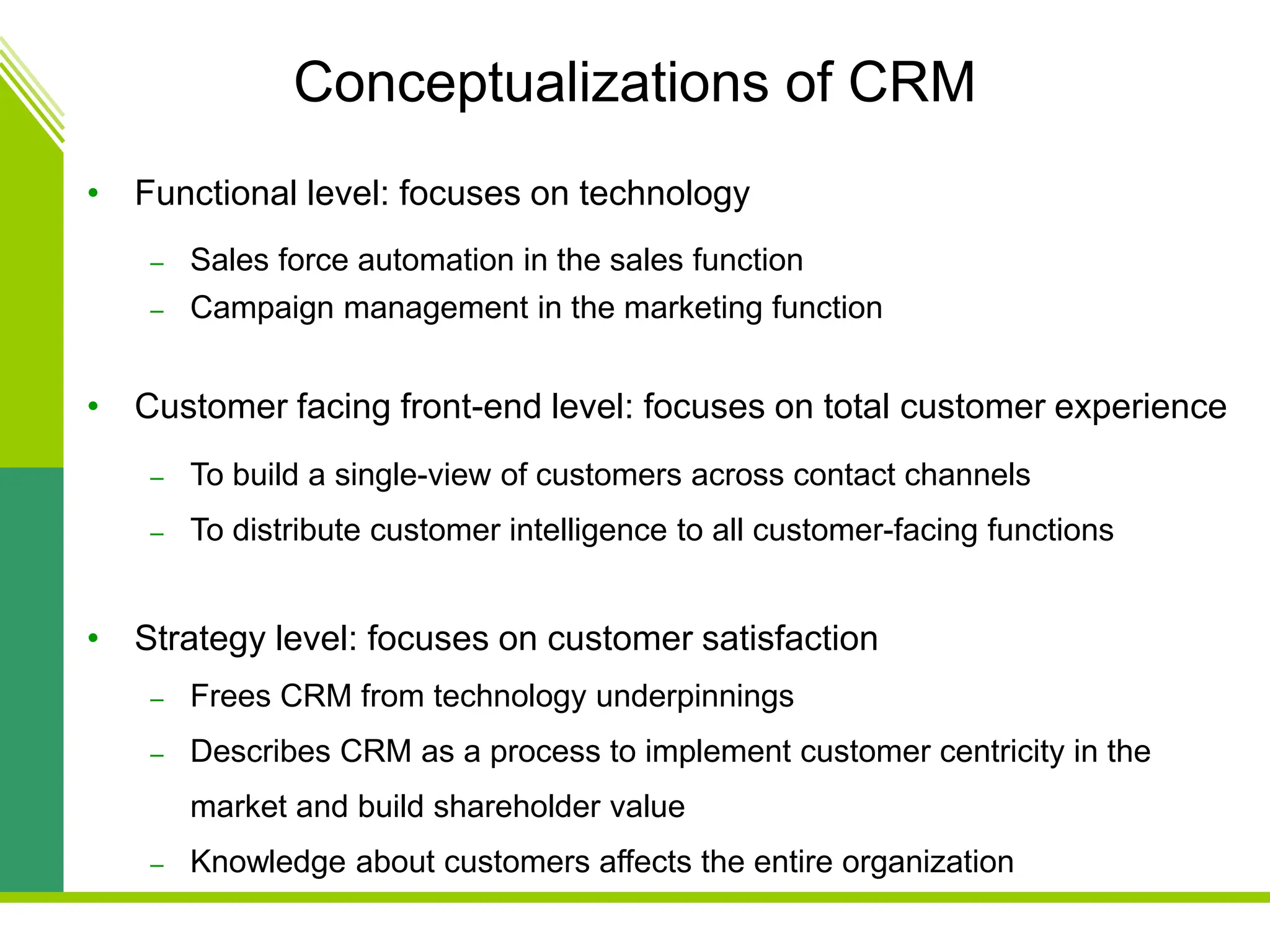 Conceptualizations of CRM

• Functional level: focuses on technology
– Sales force automation in the sales function
– Campaign management in the marketing function

• Customer facing front-end level: focuses on total customer experience
– To build a single-view of customers across contact channels
– To distribute customer intelligence to all customer-facing functions

• Strategy level: focuses on customer satisfaction
– Frees CRM from technology underpinnings
– Describes CRM as a process to implement customer centricity in the market and build shareholder value
– Knowledge about customers affects the entire organization